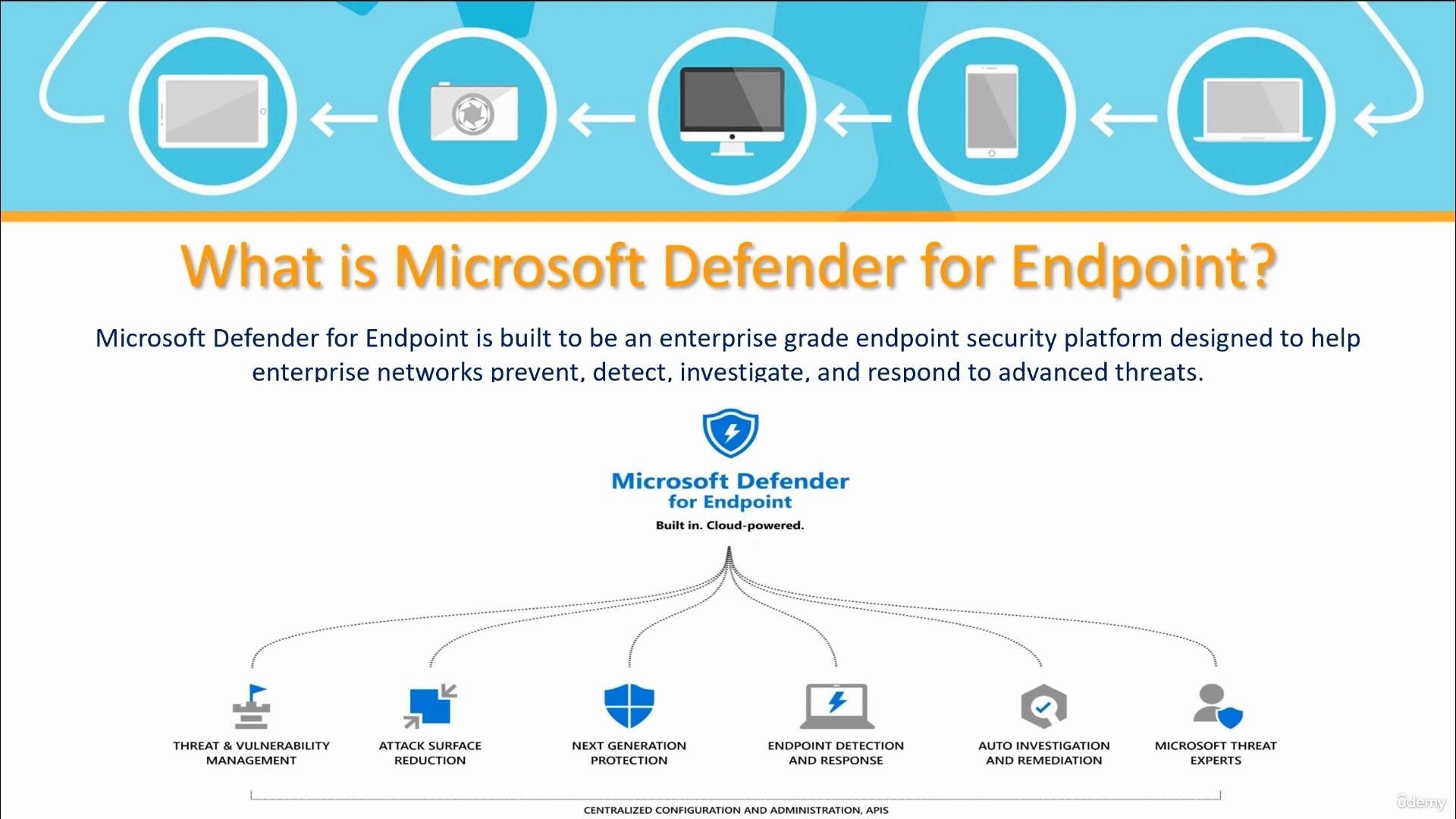 What is Microsoft Defender for Endpoint?

Microsoft Defender for Endpoint is built to be an enterprise grade endpoint security platform designed to help enterprise networks prevent, detect, investigate, and respond to advanced threats.

Microsoft Defender for Endpoint

Built in. Cloud-powered.

THREAT & VULNERABILITY MANAGEMENT

ATTACK SURFACE REDUCTION

NEXT GENERATION PROTECTION

ENDPOINT DETECTION AND RESPONSE

AUTO INVESTIGATION AND REMEDIATION

MICROSOFT THREAT EXPERTS

CENTRALIZED CONFIGURATION AND ADMINISTRATION, APIS

Udemy